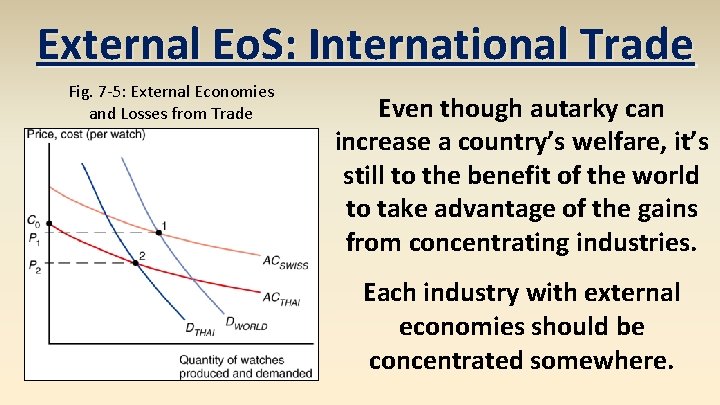 External EoS: International Trade

Fig. 7-5: External Economies and Losses from Trade

Price, cost (per watch)

$C_0$

$P_1$

$P_2$

1

2

$AC_{SWISS}$

$AC_{THAI}$

$D_{THAI}$

$D_{WORLD}$

Quantity of watches produced and demanded

Even though autarky can increase a country's welfare, it's still to the benefit of the world to take advantage of the gains from concentrating industries.

Each industry with external economies should be concentrated somewhere.